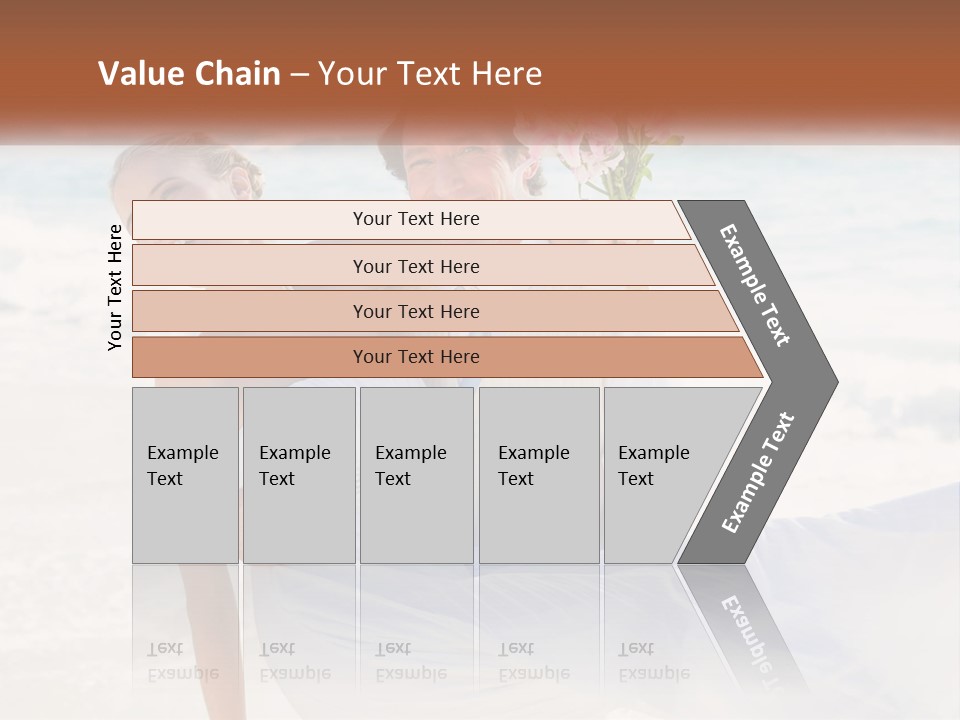 Value Chain – Your Text Here

Your Text Here

Your Text Here

Your Text Here

Your Text Here

Your Text Here

Example Text

Example Text

Example Text

Example Text

Example Text

Example Text

Example Text